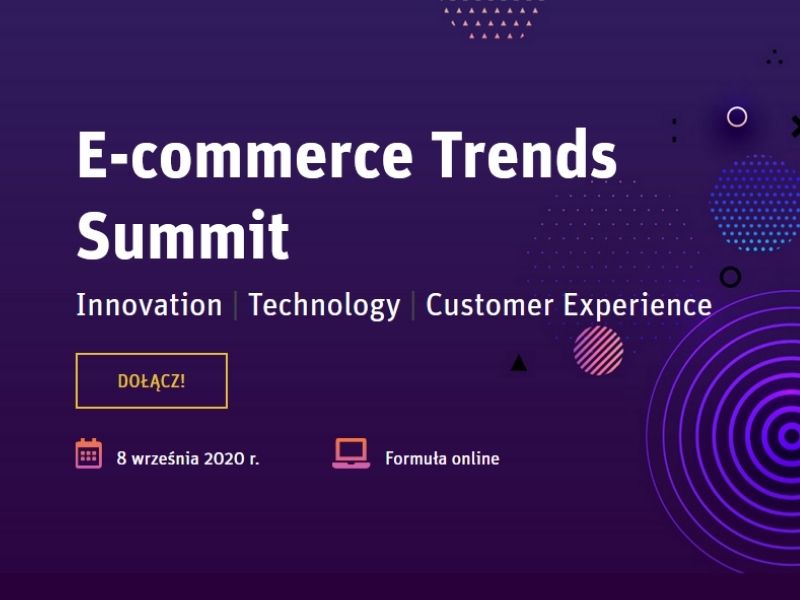 E-commerce Trends Summit

Innovation | Technology | Customer Experience

DOŁĄCZ!

8 września 2020 r.

Formuła online